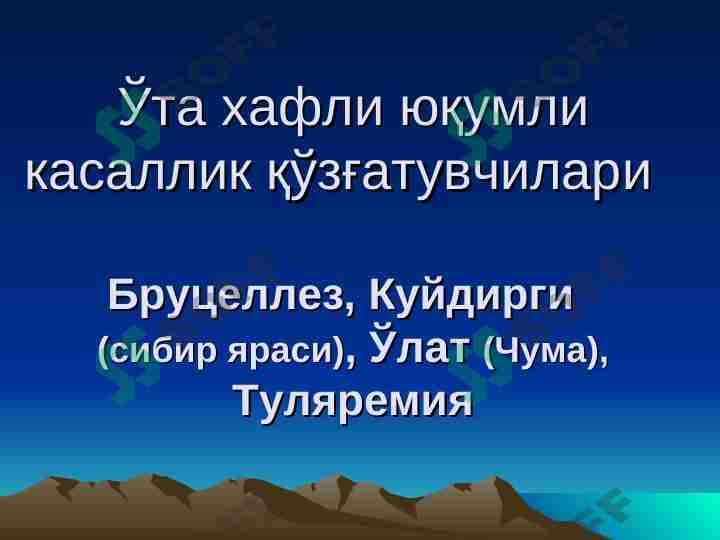 Ўта хафли юқумли касаллик қўзғатувчилари

Бруцеллез, Куйдирги (сибир яраси), Ўлат (Чума), Туляремия